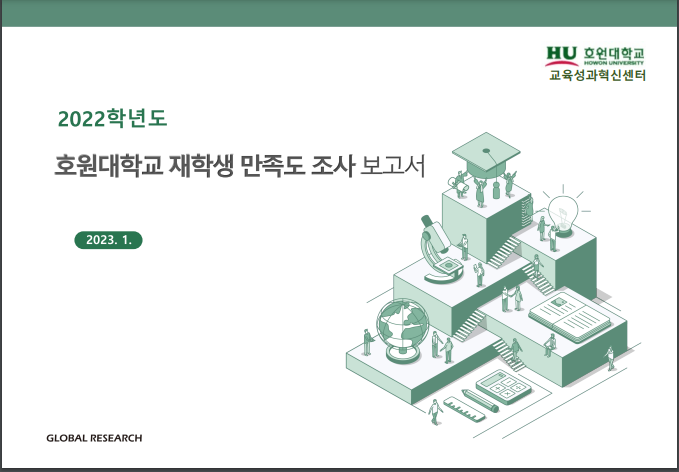 HU 호원대학교
HOWON UNIVERSITY
교육성과혁신센터

2022학년도

호원대학교 재학생 만족도 조사 보고서

2023. 1.

GLOBAL RESEARCH